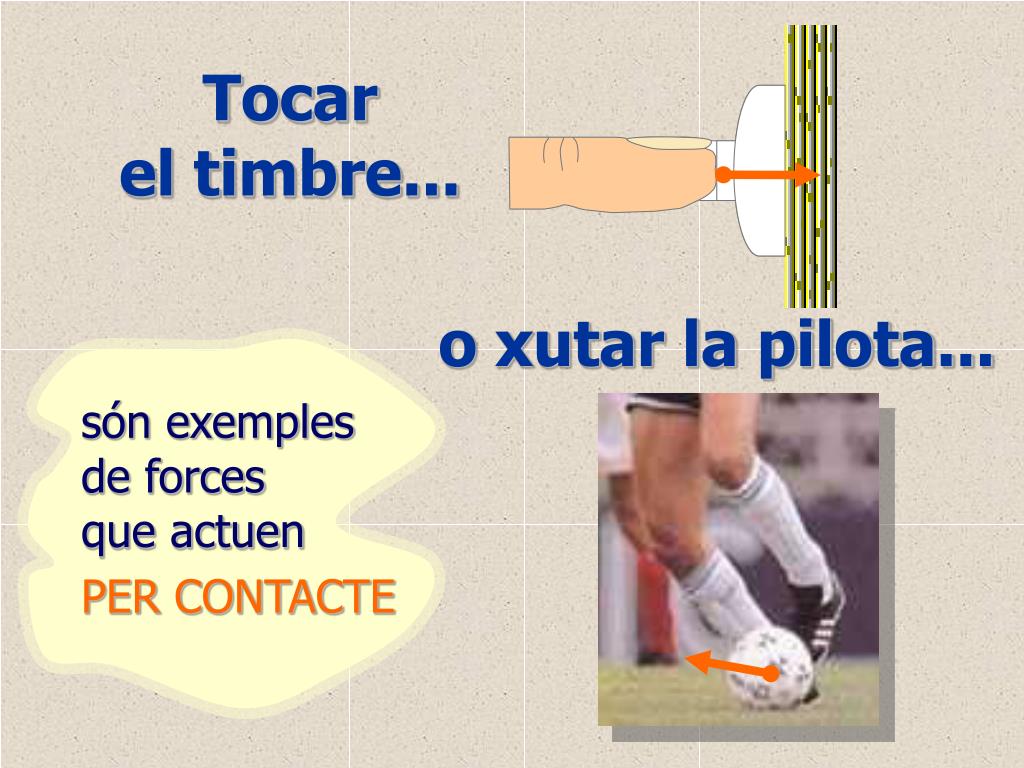 Tocar
el timbre...

o xutar la pilota...

són exemples
de forces
que actuen
PER CONTACTE